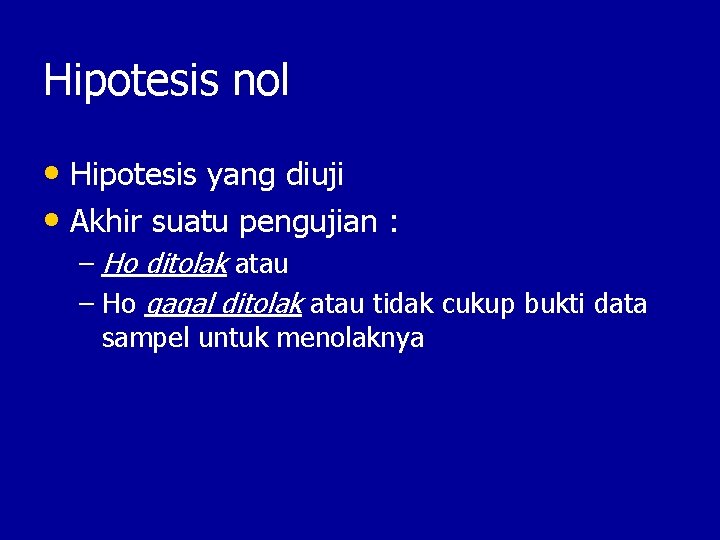 Hipotesis nol

• Hipotesis yang diuji
• Akhir suatu pengujian :
– Ho ditolak atau
– Ho gagal ditolak atau tidak cukup bukti data sampel untuk menolaknya